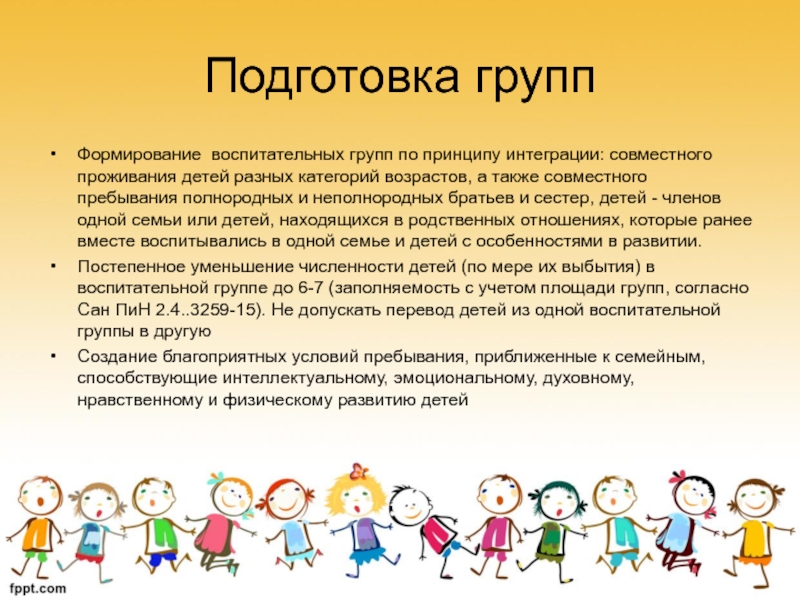 Подготовка групп

• Формирование воспитательных групп по принципу интеграции: совместного проживания детей разных категорий возрастов, а также совместного пребывания полнородных и неполнородных братьев и сестер, детей - членов одной семьи или детей, находящихся в родственных отношениях, которые ранее вместе воспитывались в одной семье и детей с особенностями в развитии.

• Постепенное уменьшение численности детей (по мере их выбытия) в воспитательной группе до 6-7 (заполняемость с учетом площади групп, согласно Сан ПиН 2.4..3259-15). Не допускать перевод детей из одной воспитательной группы в другую

• Создание благоприятных условий пребывания, приближенные к семейным, способствующие интеллектуальному, эмоциональному, духовному, нравственному и физическому развитию детей

fppt.com